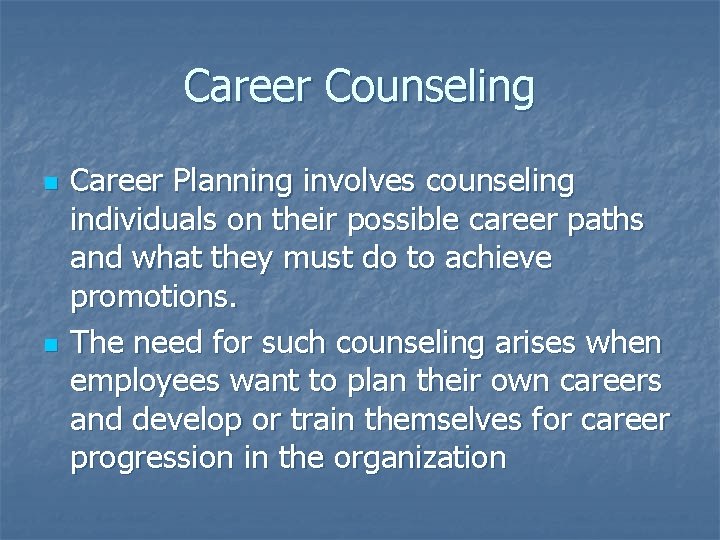 Career Counseling

- Career Planning involves counseling individuals on their possible career paths and what they must do to achieve promotions.
- The need for such counseling arises when employees want to plan their own careers and develop or train themselves for career progression in the organization